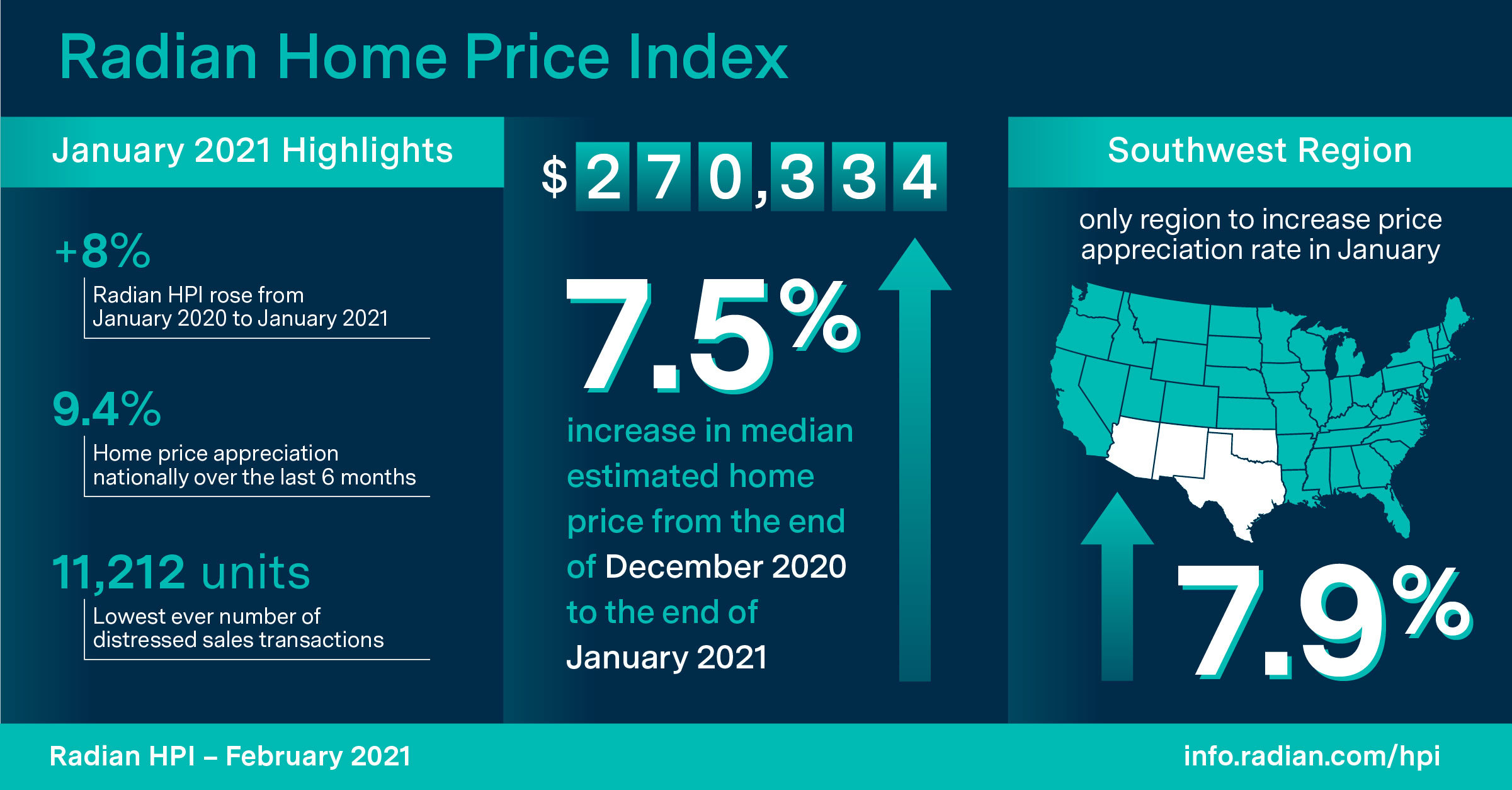 Radian Home Price Index

January 2021 Highlights

+8%

Radian HPI rose from January 2020 to January 2021

9.4%

Home price appreciation nationally over the last 6 months

11,212 units

Lowest ever number of distressed sales transactions

$270,334

7.5%

increase in median estimated home price from the end of December 2020 to the end of January 2021

Southwest Region

only region to increase price appreciation rate in January

7.9%

Radian HPI – February 2021

info.radian.com/hpi